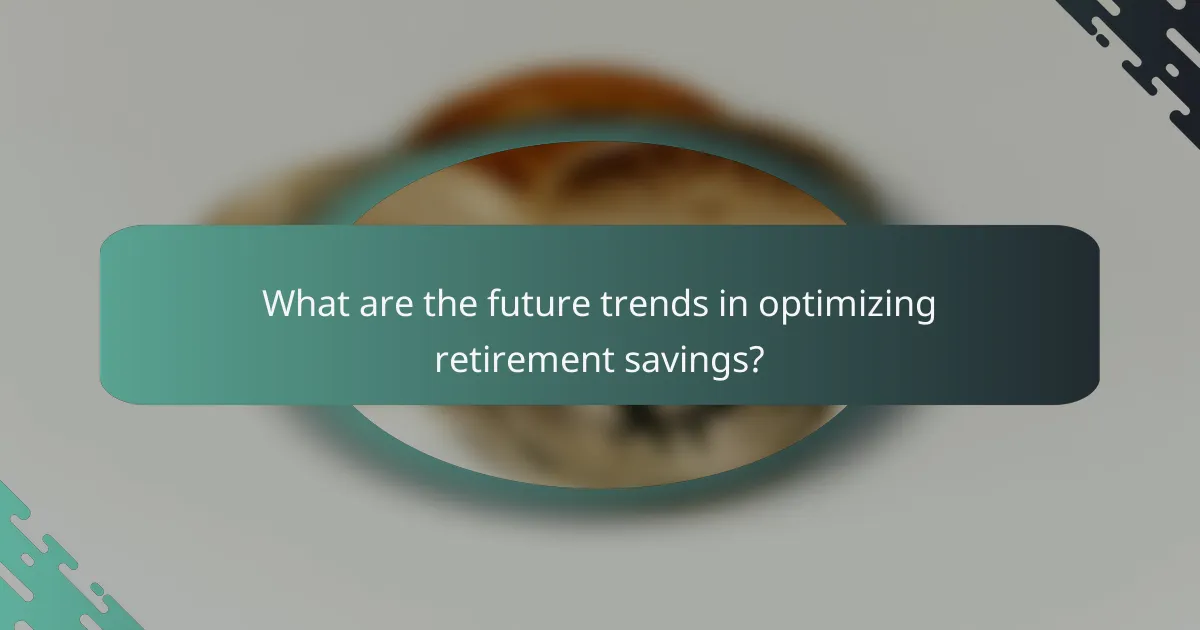 What are the future trends in optimizing retirement savings?